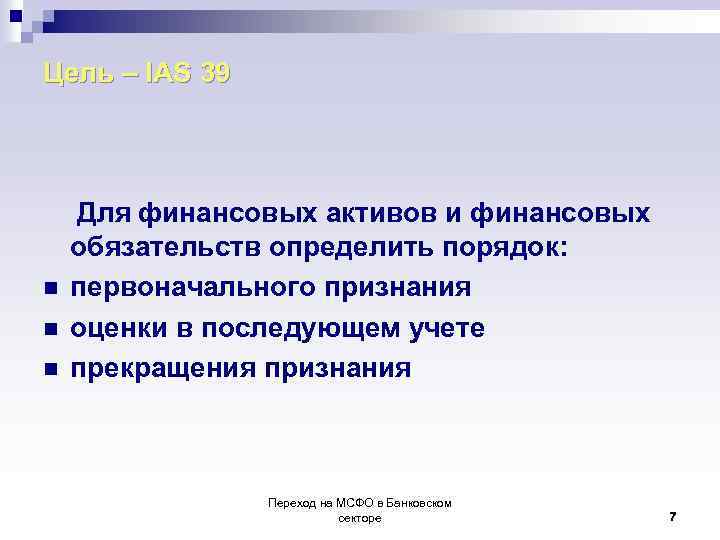 Цель – IAS 39

Для финансовых активов и финансовых обязательств определить порядок:

- первоначального признания
- оценки в последующем учете
- прекращения признания

Переход на МСФО в Банковском секторе

7